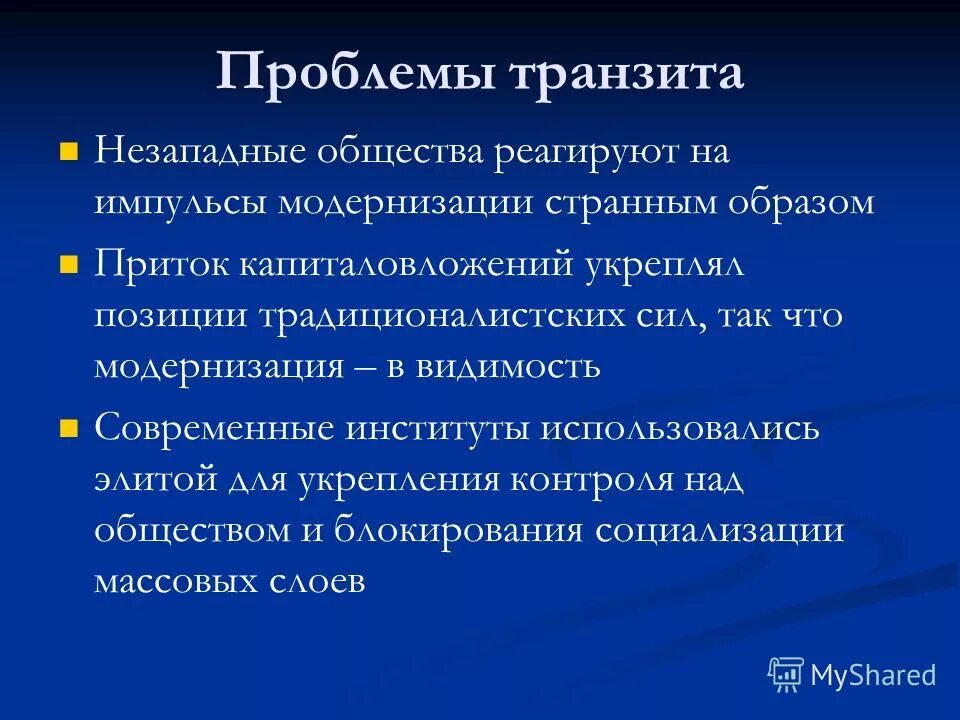 Проблемы транзита

Незападные общества реагируют на импульсы модернизации странным образом

Приток капиталовложений укреплял позиции традиционалистских сил, так что модернизация – в видимость

Современные институты использовались элитой для укрепления контроля над обществом и блокирования социализации массовых слоев

MyShared